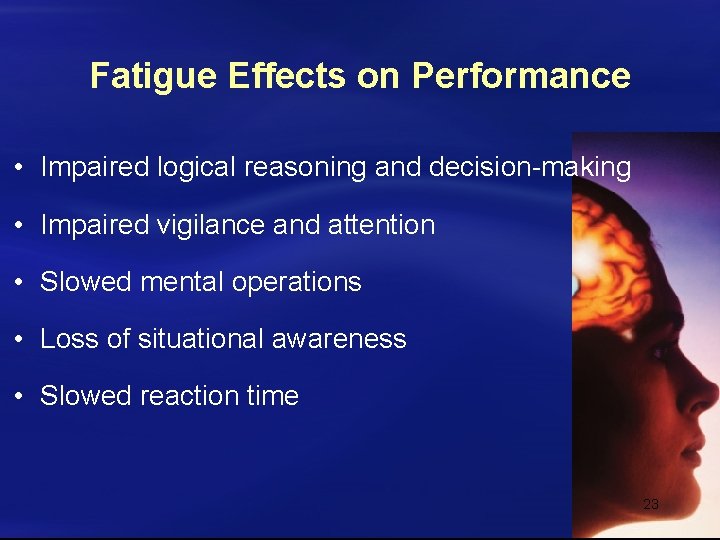 Fatigue Effects on Performance

• Impaired logical reasoning and decision-making
• Impaired vigilance and attention
• Slowed mental operations
• Loss of situational awareness
• Slowed reaction time

23